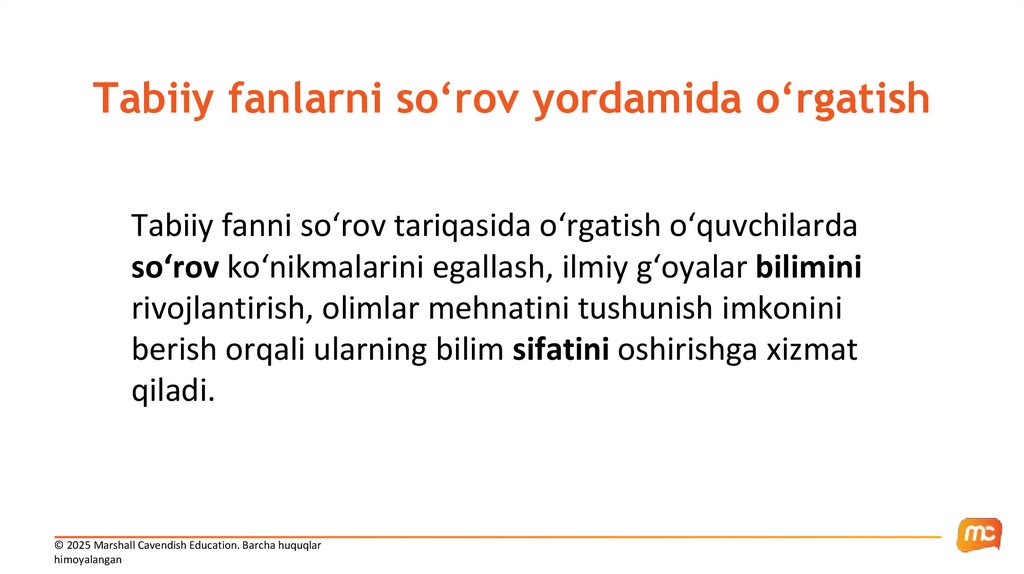 Tabiiy fanlarni so‘rov yordamida o‘rgatish

Tabiiy fanni so‘rov tariqasida o‘rgatish o‘quvchilarda so‘rov ko‘nikmalarini egallash, ilmiy g‘oyalar bilimini rivojlantirish, olimlar mehnatini tushunish imkonini berish orqali ularning bilim sifatini oshirishga xizmat qiladi.

© 2025 Marshall Cavendish Education. Barcha huquqlar himoyalangan

mc